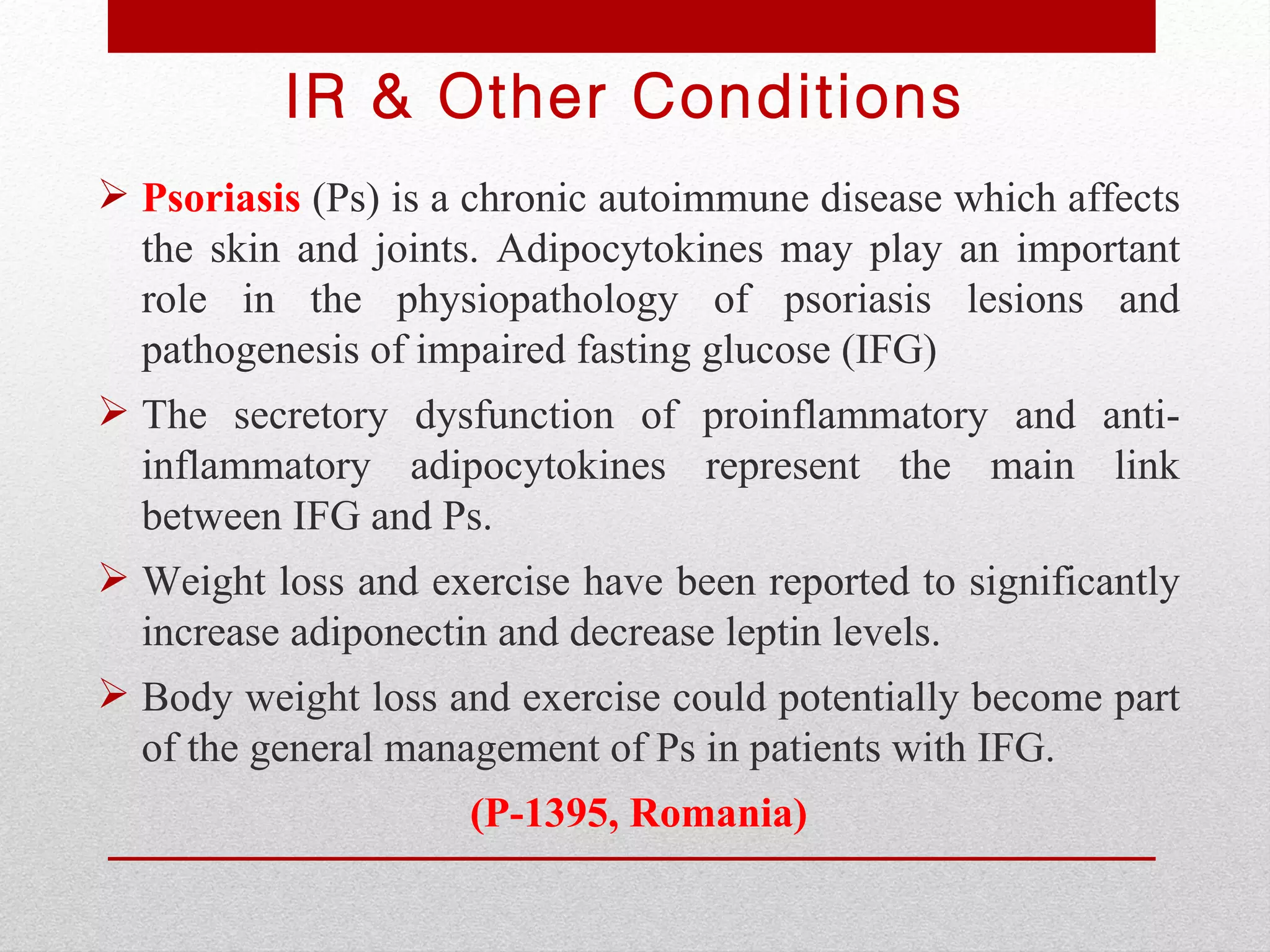 IR & Other Conditions

➢ Psoriasis (Ps) is a chronic autoimmune disease which affects the skin and joints. Adipocytokines may play an important role in the physiopathology of psoriasis lesions and pathogenesis of impaired fasting glucose (IFG)

➢ The secretory dysfunction of proinflammatory and anti-inflammatory adipocytokines represent the main link between IFG and Ps.

➢ Weight loss and exercise have been reported to significantly increase adiponectin and decrease leptin levels.

➢ Body weight loss and exercise could potentially become part of the general management of Ps in patients with IFG.

(P-1395, Romania)